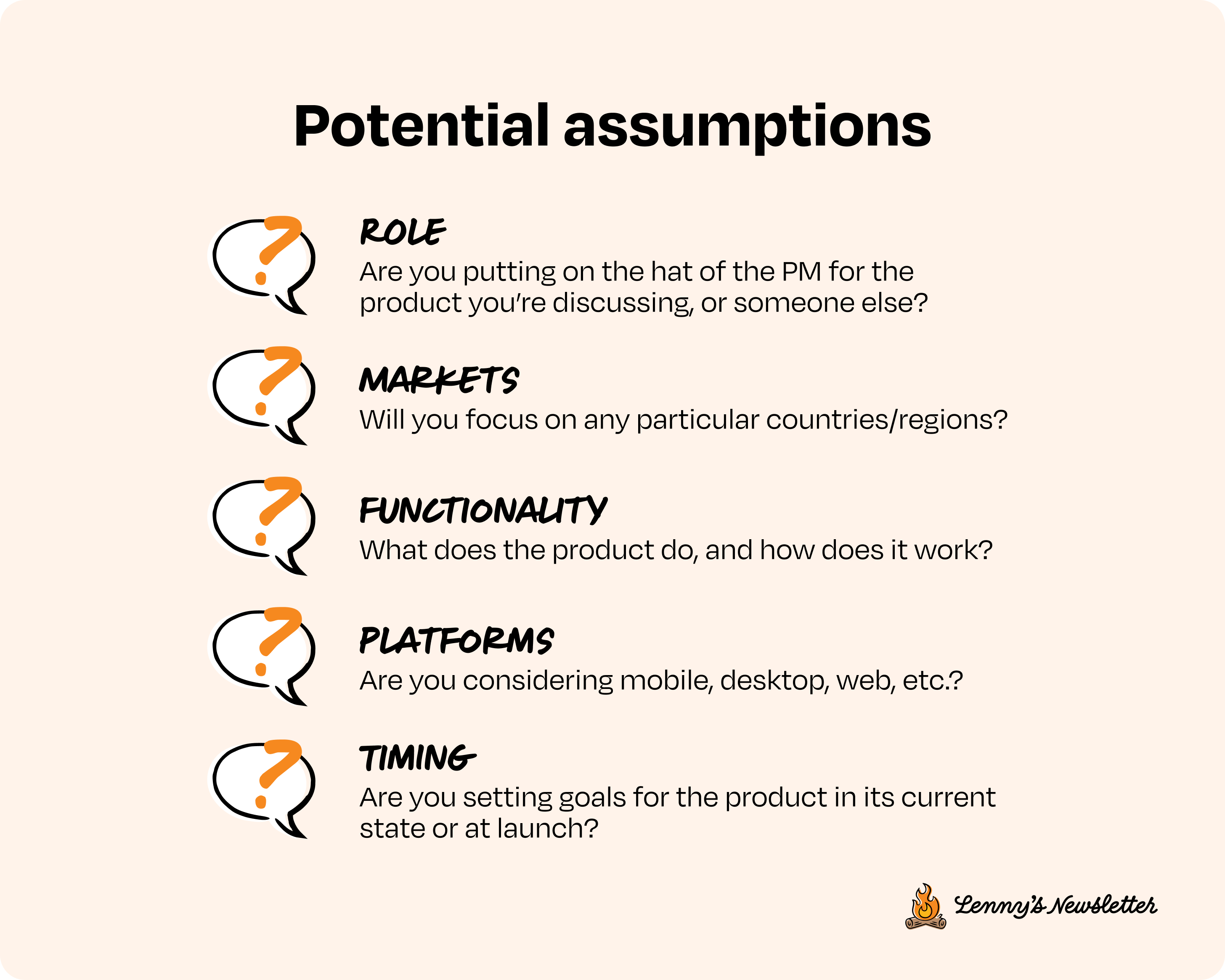 Potential assumptions

ROLE
Are you putting on the hat of the PM for the product you're discussing, or someone else?

MARKETS
Will you focus on any particular countries/regions?

FUNCTIONALITY
What does the product do, and how does it work?

PLATFORMS
Are you considering mobile, desktop, web, etc.?

TIMING
Are you setting goals for the product in its current state or at launch?

Lenny's Newsletter